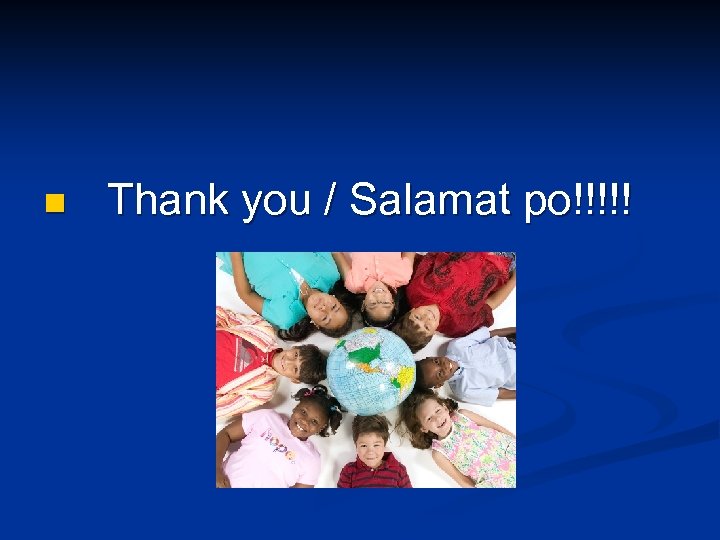 Thank you / Salamat po!!!!!

Hope